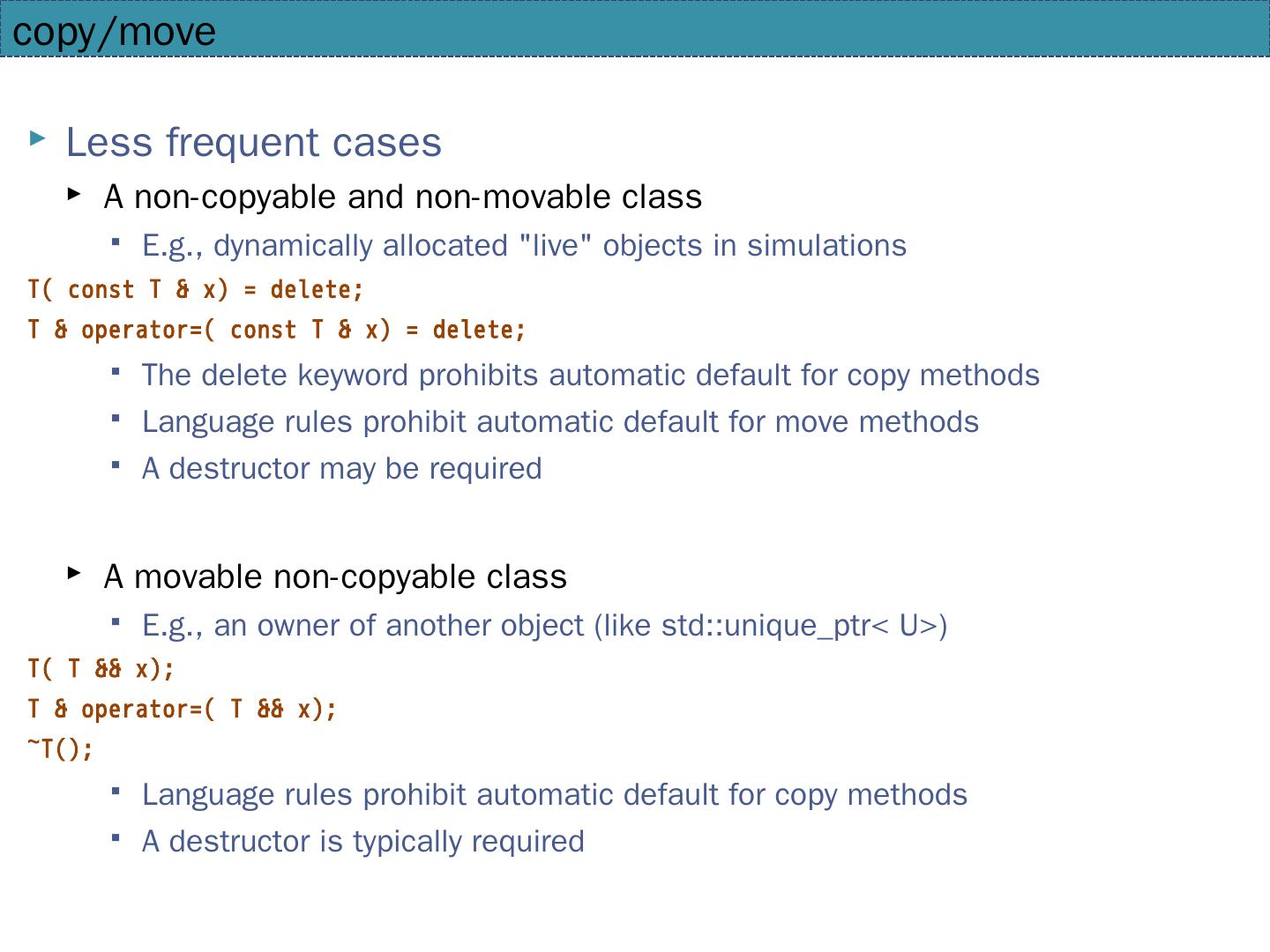 copy/move

Less frequent cases

A non-copyable and non-movable class

E.g., dynamically allocated "live" objects in simulations

T( const T & x) = delete;
T & operator=( const T & x) = delete;

The delete keyword prohibits automatic default for copy methods

Language rules prohibit automatic default for move methods

A destructor may be required

A movable non-copyable class

E.g., an owner of another object (like std::unique_ptr< U>)

T( T && x);
T & operator=( T && x);
~T();

Language rules prohibit automatic default for copy methods

A destructor is typically required